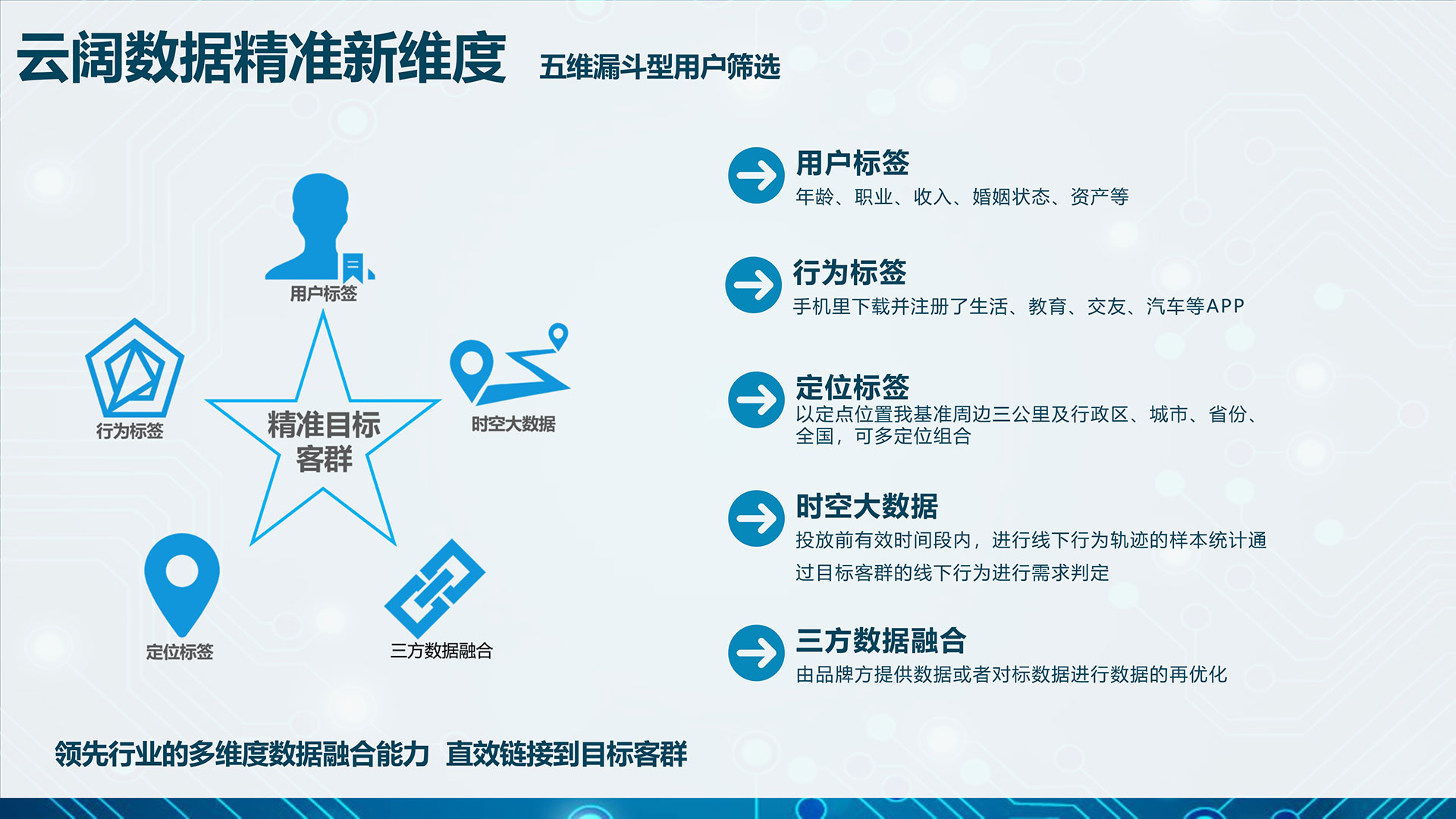 云阔数据精准新维度 五维漏斗型用户筛选

用户标签

行为标签

精准目标客群

时空大数据

定位标签

三方数据融合

用户标签
年龄、职业、收入、婚姻状态、资产等

行为标签
手机里下载并注册了生活、教育、交友、汽车等APP

定位标签
以定点位置我基准周边三公里及行政区、城市、省份、全国，可多定位组合

时空大数据
投放前有效时间段内，进行线下行为轨迹的样本统计通过目标客群的线下行为进行需求判定

三方数据融合
由品牌方提供数据或者对标数据进行数据的再优化

领先行业的多维度数据融合能力 直效链接到目标客群